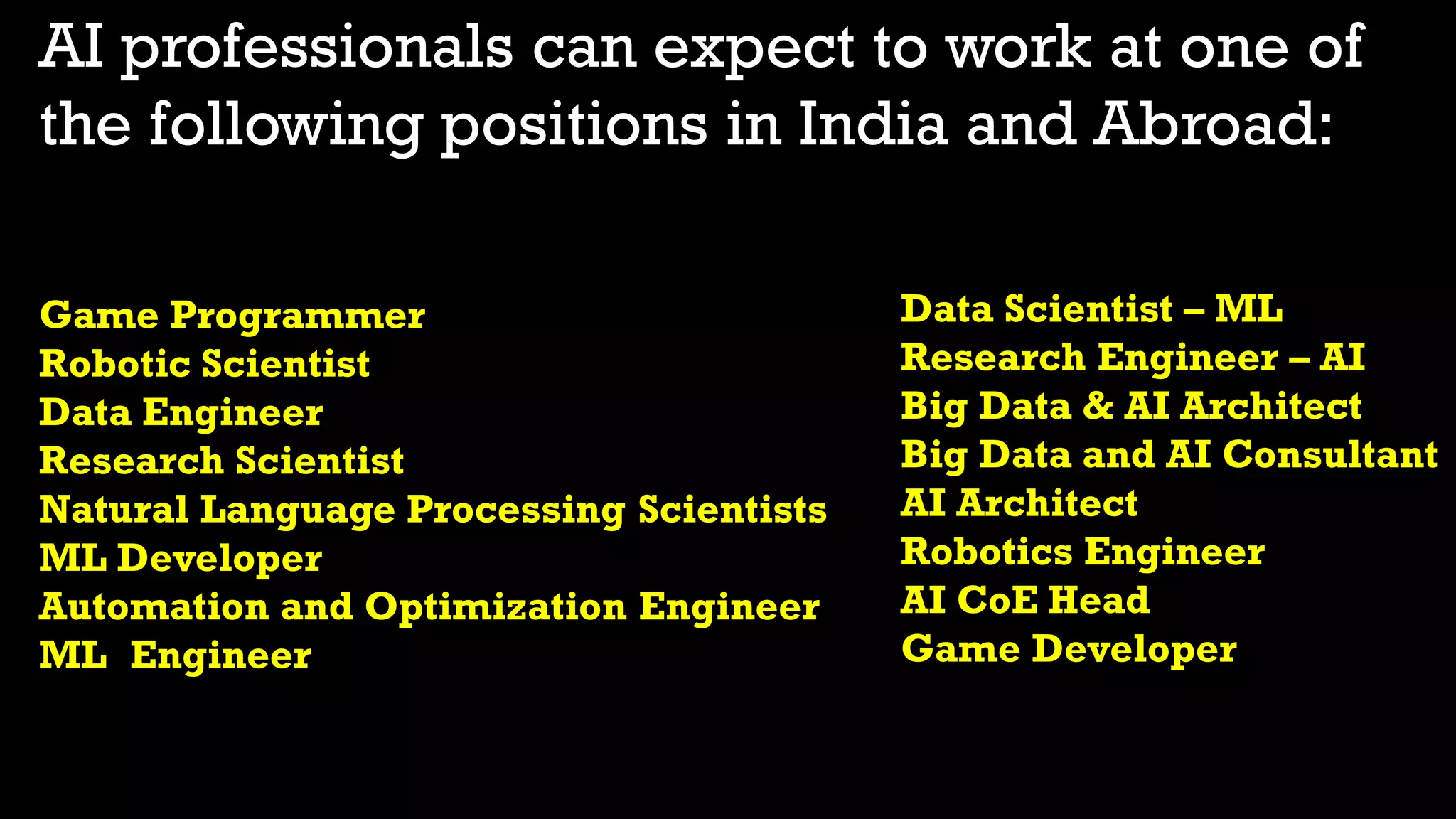 AI professionals can expect to work at one of the following positions in India and Abroad:

Game Programmer
Robotic Scientist
Data Engineer
Research Scientist
Natural Language Processing Scientists
ML Developer
Automation and Optimization Engineer
ML Engineer

Data Scientist – ML
Research Engineer – AI
Big Data & AI Architect
Big Data and AI Consultant
AI Architect
Robotics Engineer
AI CoE Head
Game Developer